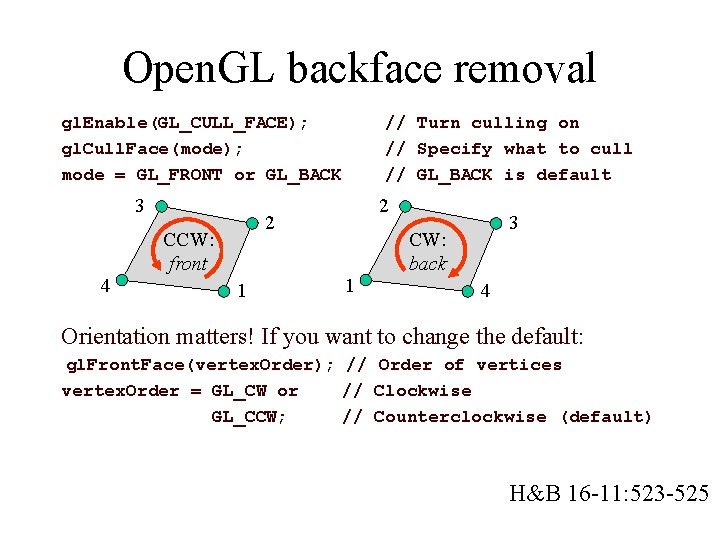 OpenGL backface removal

glEnable(GL_CULL_FACE); // Turn culling on
glCullFace(mode); // Specify what to cull
mode = GL_FRONT or GL_BACK // GL_BACK is default

3
2
CCW:
front
4
1

2
3
CW:
back
1
4

Orientation matters! If you want to change the default:
glFrontFace(vertexOrder); // Order of vertices
vertexOrder = GL_CW or // Clockwise
GL_CCW; // Counterclockwise (default)

H&B 16-11:523-525